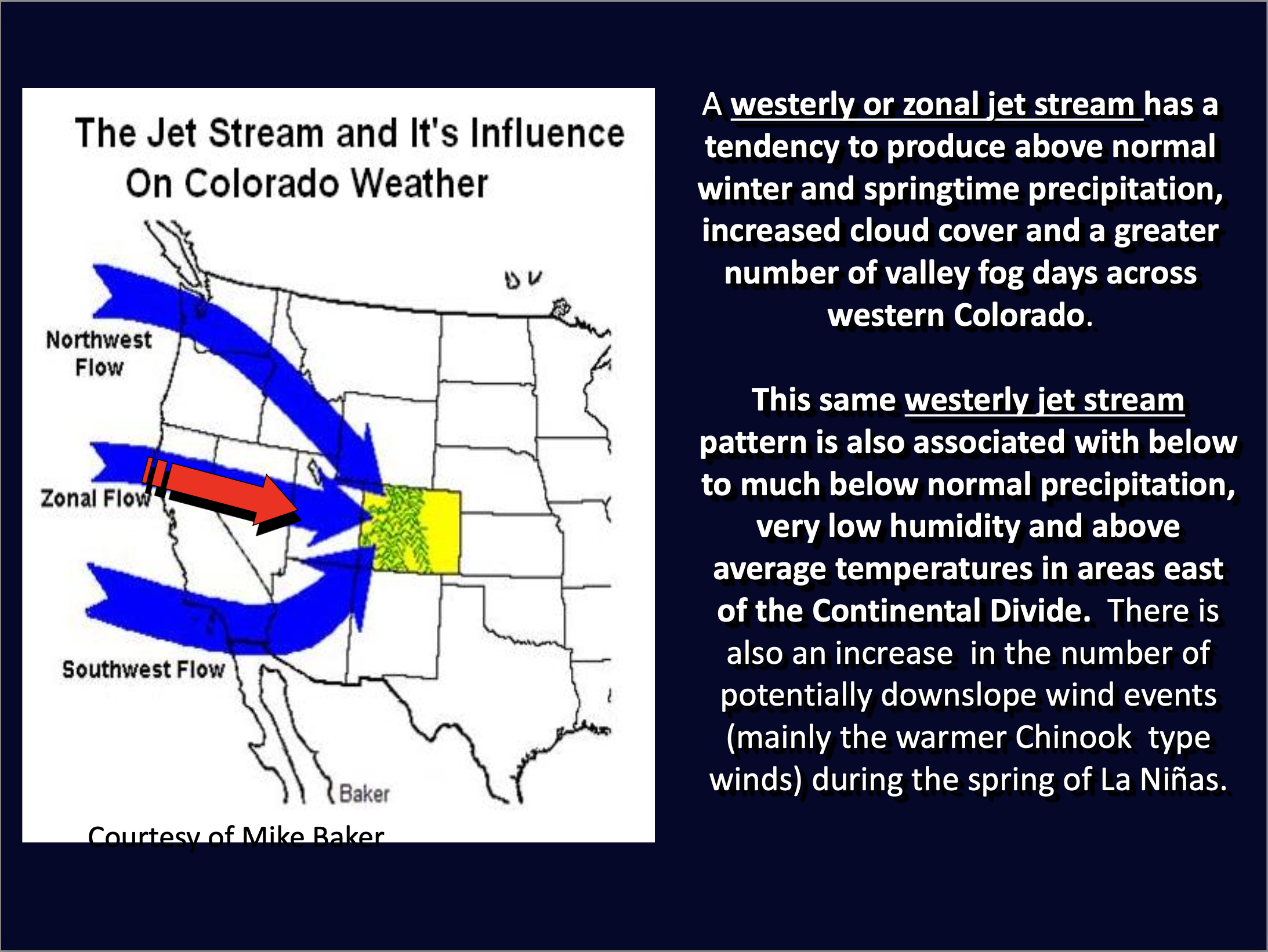 The Jet Stream and It's Influence On Colorado Weather

Northwest Flow

Zonal Flow

Southwest Flow

Baker

Courtesy of Mike Baker

A westerly or zonal jet stream has a tendency to produce above normal winter and springtime precipitation, increased cloud cover and a greater number of valley fog days across western Colorado.

This same westerly jet stream pattern is also associated with below to much below normal precipitation, very low humidity and above average temperatures in areas east of the Continental Divide. There is also an increase in the number of potentially downslope wind events (mainly the warmer Chinook type winds) during the spring of La Niñas.